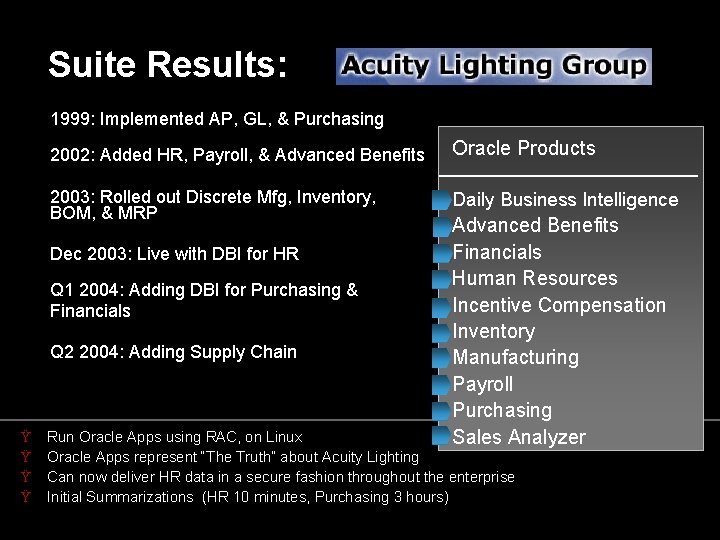 Suite Results:

Acuity Lighting Group

1999: Implemented AP, GL, & Purchasing

2002: Added HR, Payroll, & Advanced Benefits

2003: Rolled out Discrete Mfg, Inventory, BOM, & MRP

Dec 2003: Live with DBI for HR

Q1 2004: Adding DBI for Purchasing & Financials

Q2 2004: Adding Supply Chain

Oracle Products

Daily Business Intelligence
Advanced Benefits
Financials
Human Resources
Incentive Compensation
Inventory
Manufacturing
Payroll
Purchasing
Sales Analyzer

Ÿ Run Oracle Apps using RAC, on Linux
Ÿ Oracle Apps represent "The Truth" about Acuity Lighting
Ÿ Can now deliver HR data in a secure fashion throughout the enterprise
Ÿ Initial Summarizations (HR 10 minutes, Purchasing 3 hours)